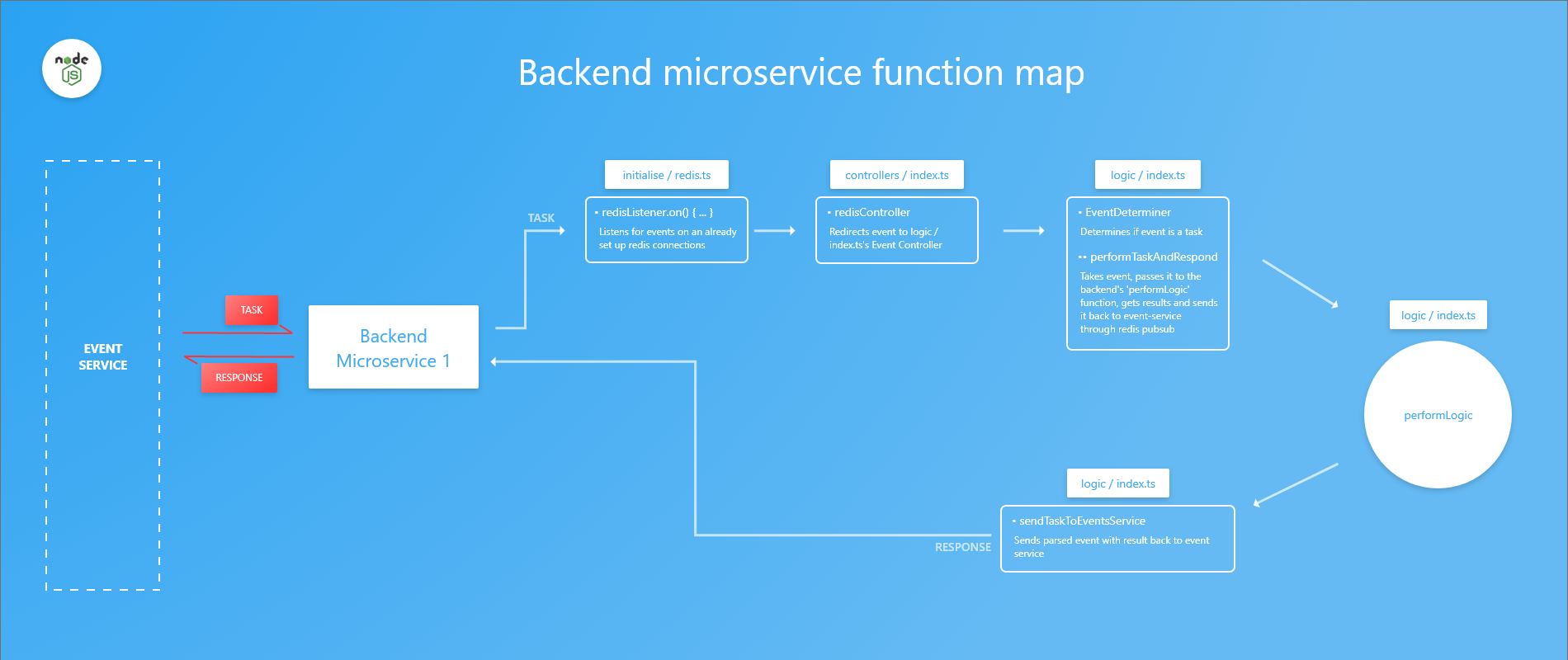 node JS

Backend microservice function map

EVENT SERVICE

TASK

RESPONSE

Backend Microservice 1

TASK

initialise / redis.ts

• redisListener.on() { ... }

Listens for events on an already set up redis connections

controllers / index.ts

• redisController

Redirects event to logic / index.ts's Event Controller

logic / index.ts

• EventDeterminer

Determines if event is a task

•• performTaskAndRespond

Takes event, passes it to the backend's 'performLogic' function, gets results and sends it back to event-service through redis pubsub

logic / index.ts

performLogic

logic / index.ts

• sendTaskToEventsService

Sends parsed event with result back to event service

RESPONSE